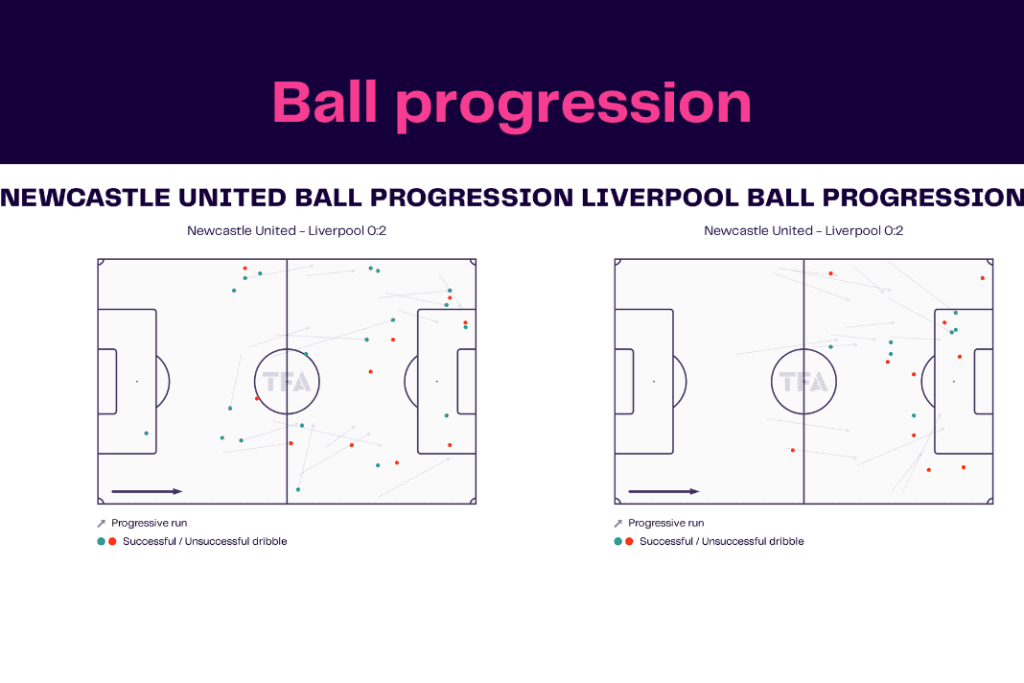 Ball progression

NEWCASTLE UNITED BALL PROGRESSION

Newcastle United - Liverpool 0:2

TFA

Progressive run

Successful / Unsuccessful dribble

LIVERPOOL BALL PROGRESSION

Newcastle United - Liverpool 0:2

TFA

Progressive run

Successful / Unsuccessful dribble